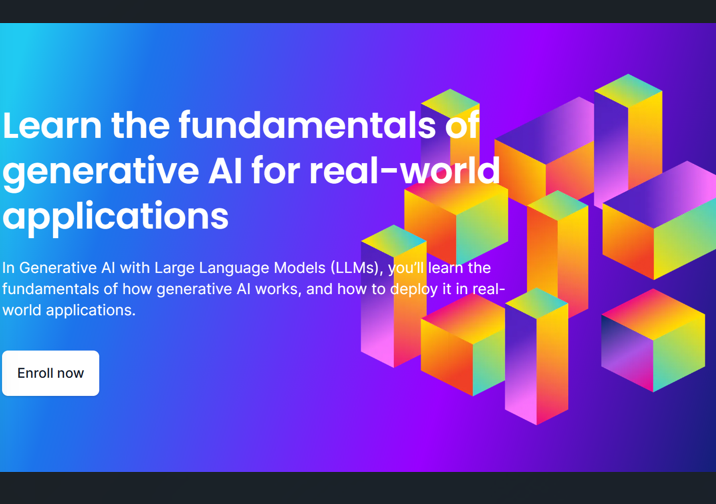 Learn the fundamentals of generative AI for real-world applications

In Generative AI with Large Language Models (LLMs), you'll learn the fundamentals of how generative AI works, and how to deploy it in real-world applications.

Enroll now